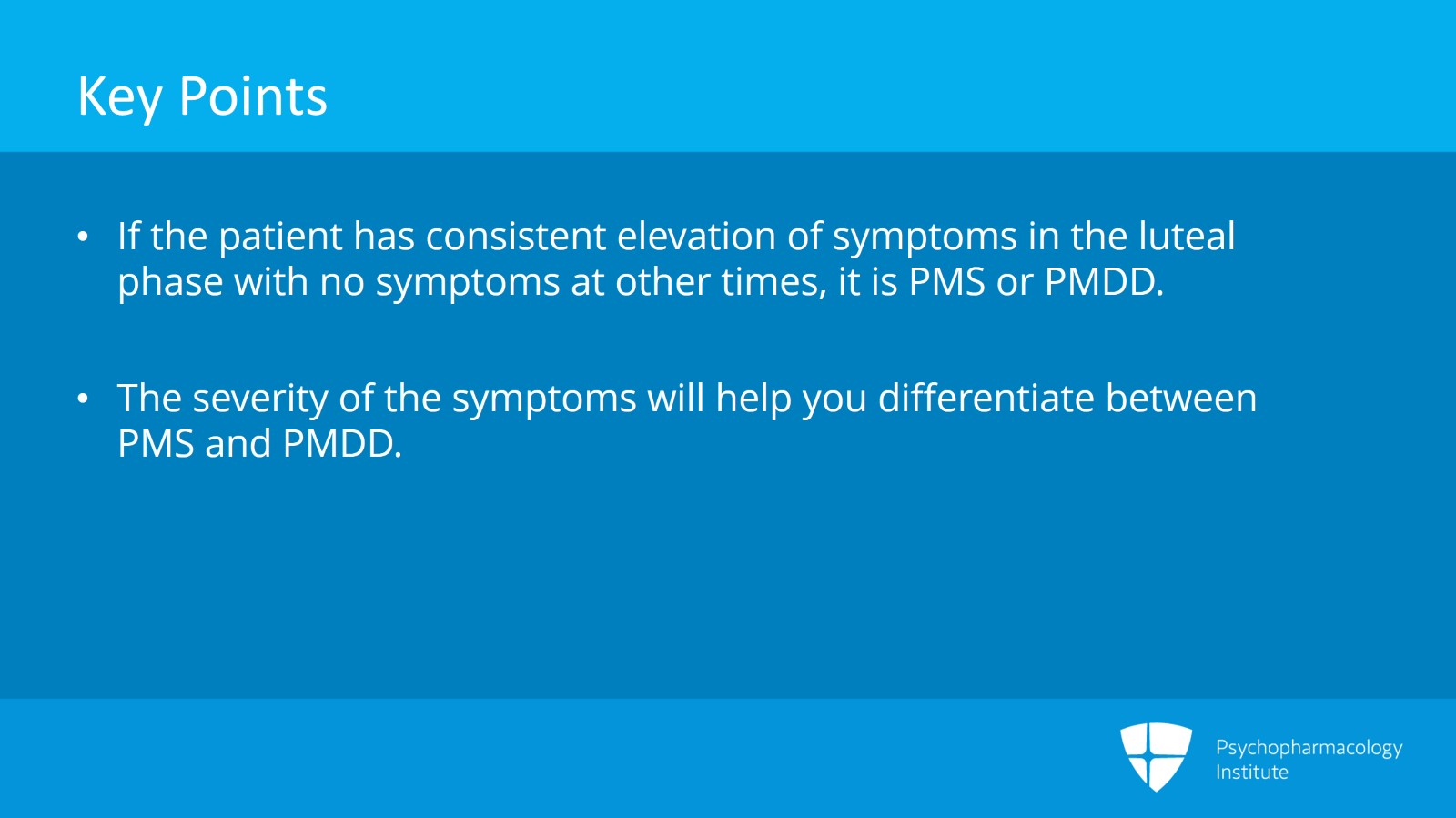 Key Points

• If the patient has consistent elevation of symptoms in the luteal phase with no symptoms at other times, it is PMS or PMDD.

• The severity of the symptoms will help you differentiate between PMS and PMDD.

Psychopharmacology Institute